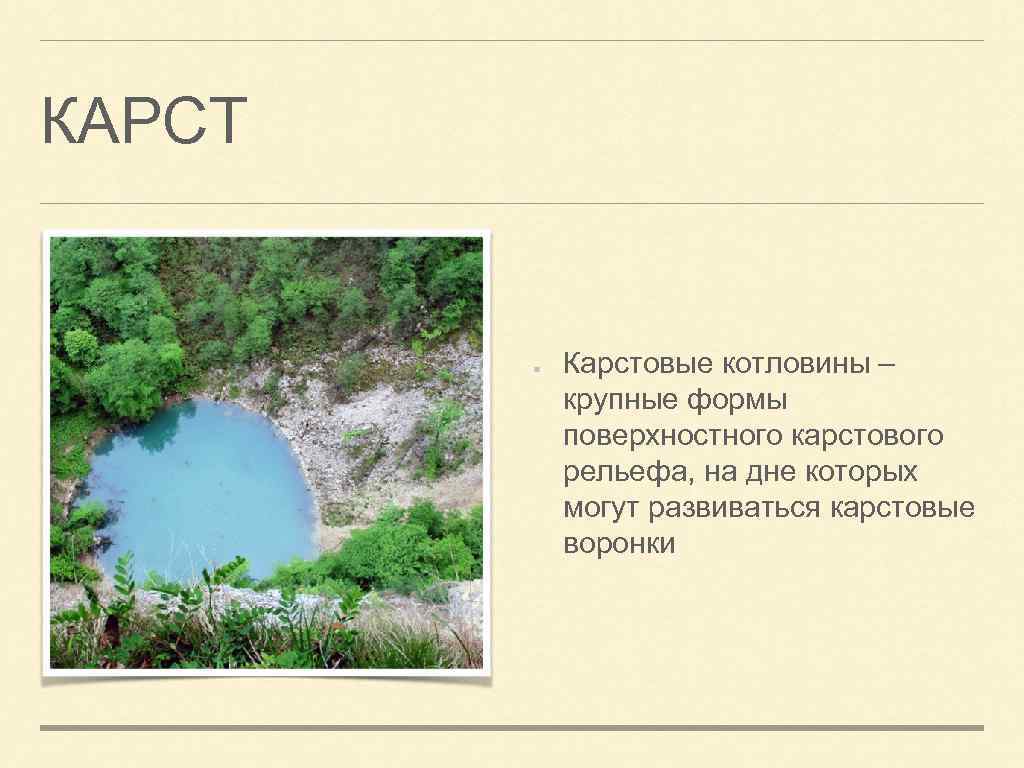 КАРСТ

Карстовые котловины – крупные формы поверхностного карстового рельефа, на дне которых могут развиваться карстовые воронки